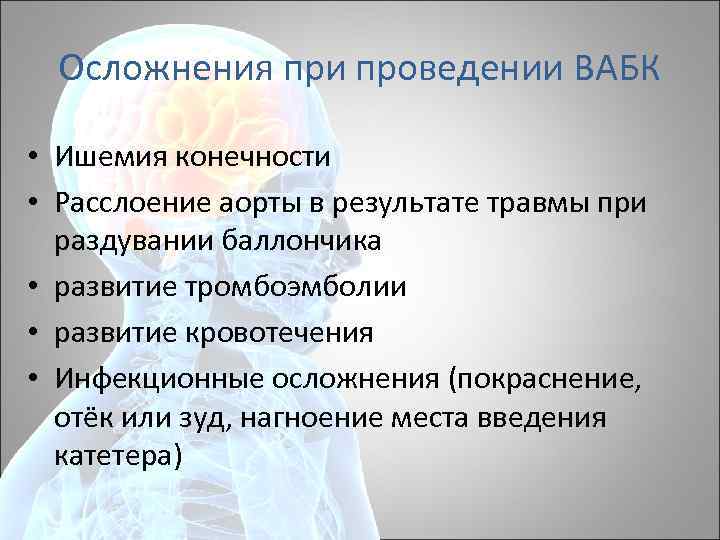 Осложнения при проведении ВАБК

• Ишемия конечности
• Расслоение аорты в результате травмы при раздувании баллончика
• развитие тромбоэмболии
• развитие кровотечения
• Инфекционные осложнения (покраснение, отёк или зуд, нагноение места введения катетера)